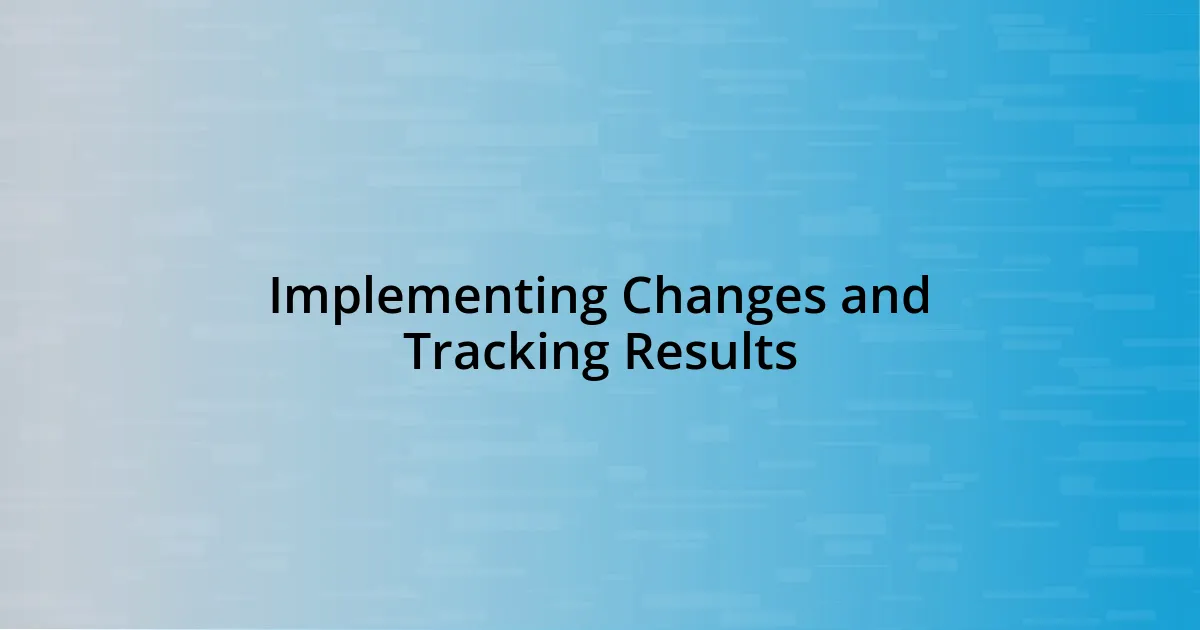 Implementing Changes and Tracking Results